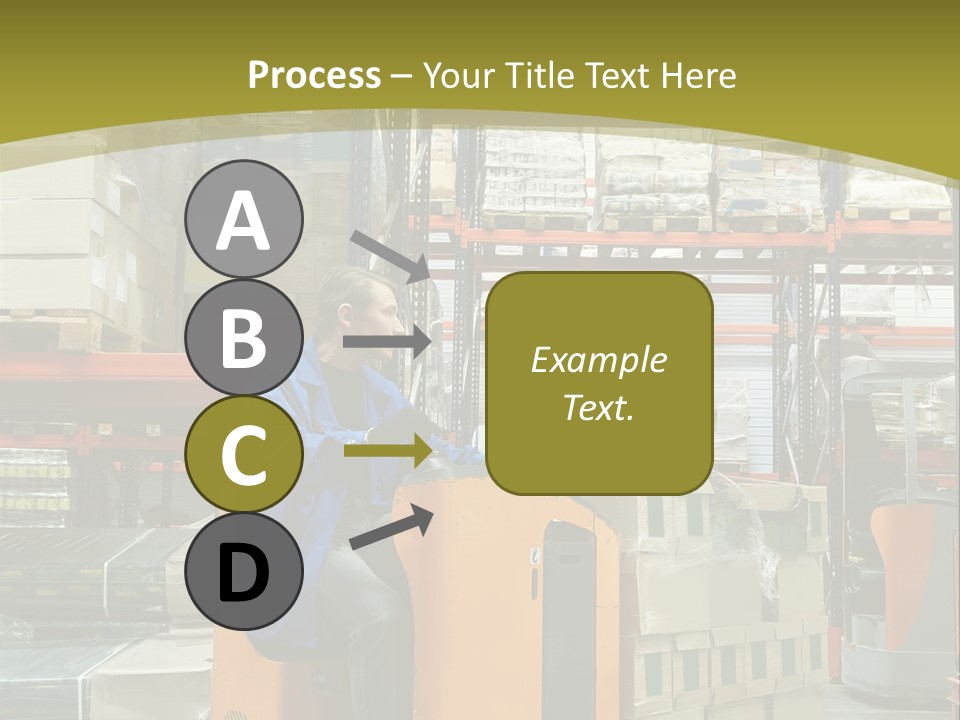 Process – Your Title Text Here

A
B
C
D

Example Text.